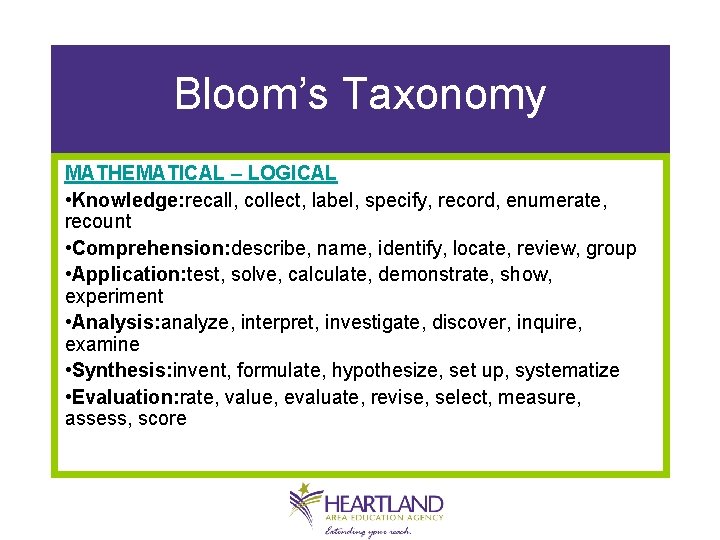 Bloom's Taxonomy

MATHEMATICAL – LOGICAL

•Knowledge:recall, collect, label, specify, record, enumerate, recount

•Comprehension:describe, name, identify, locate, review, group

•Application:test, solve, calculate, demonstrate, show, experiment

•Analysis:analyze, interpret, investigate, discover, inquire, examine

•Synthesis:invent, formulate, hypothesize, set up, systematize

•Evaluation:rate, value, evaluate, revise, select, measure, assess, score

HEARTLAND
AREA EDUCATION AGENCY
Extending your reach.